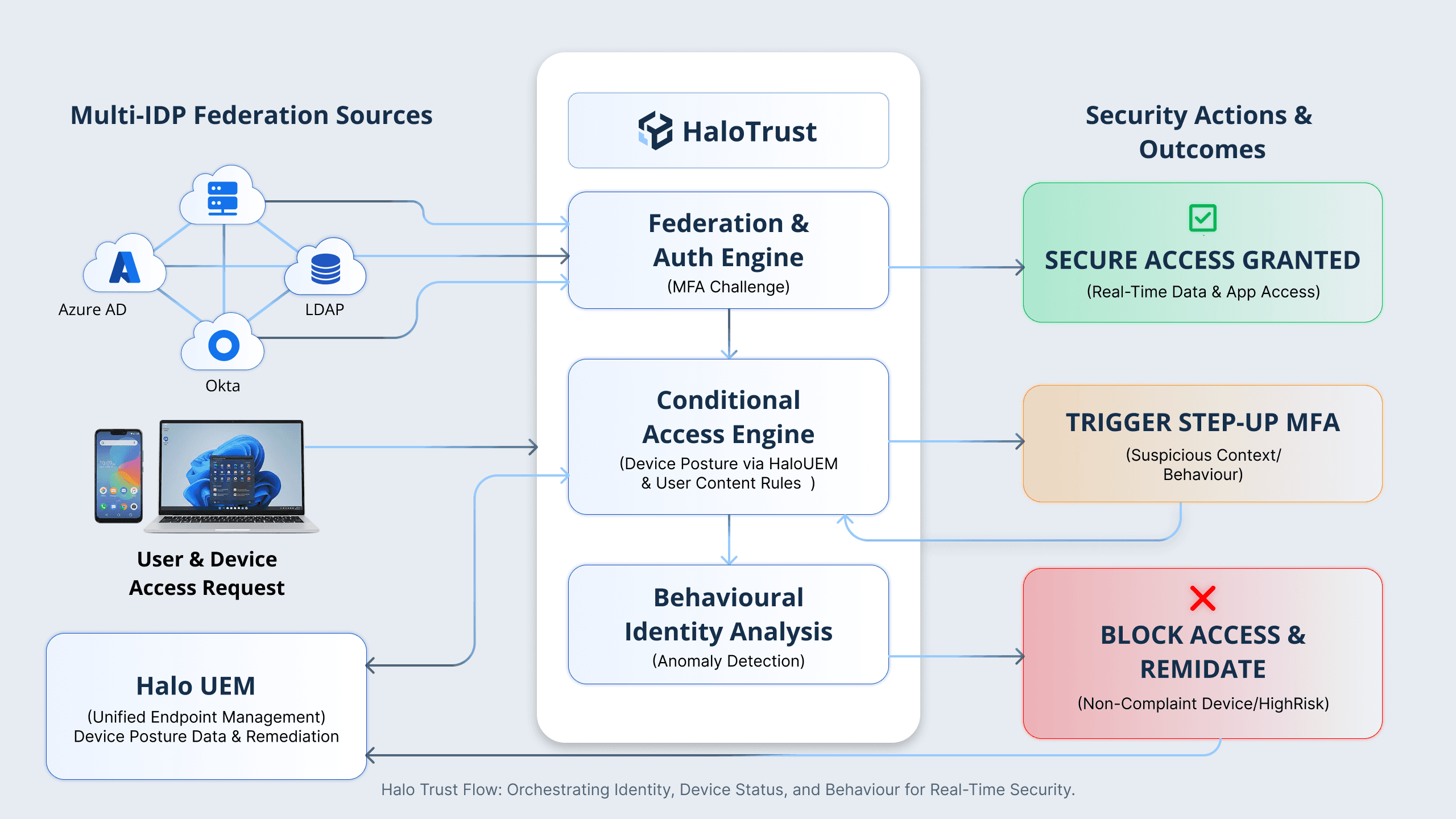 Multi-IDP Federation Sources

Azure AD

LDAP

Okta

User & Device Access Request

Halo UEM
(Unified Endpoint Management)
Device Posture Data & Remediation

HaloTrust

Federation & Auth Engine
(MFA Challenge)

Conditional Access Engine
(Device Posture via HaloUEM & User Content Rules )

Behavioural Identity Analysis
(Anomaly Detection)

Security Actions & Outcomes

SECURE ACCESS GRANTED
(Real-Time Data & App Access)

TRIGGER STEP-UP MFA
(Suspicious Context/ Behaviour)

BLOCK ACCESS & REMIDATE
(Non-Complaint Device/HighRisk)

Halo Trust Flow: Orchestrating Identity, Device Status, and Behaviour for Real-Time Security.